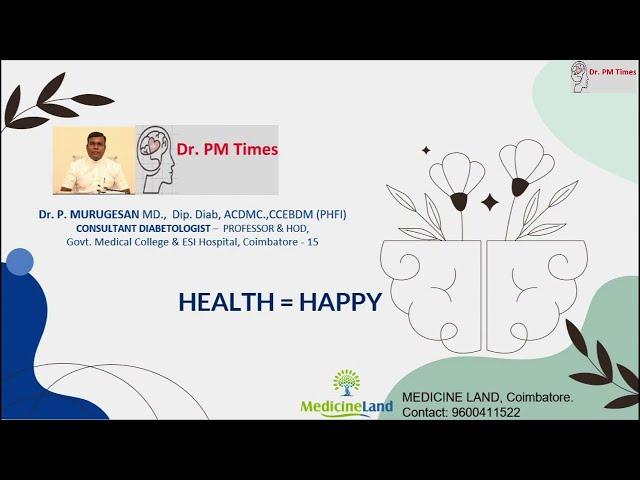 Dr. PM Times

Dr. PM Times

Dr. P. MURUGESAN MD., Dip. Diab, ACDMC.,CCEBDM (PHFI)
CONSULTANT DIABETOLOGIST – PROFESSOR & HOD,
Govt. Medical College & ESI Hospital, Coimbatore - 15

HEALTH = HAPPY

MedicineLand

MEDICINE LAND, Coimbatore.
Contact: 9600411522